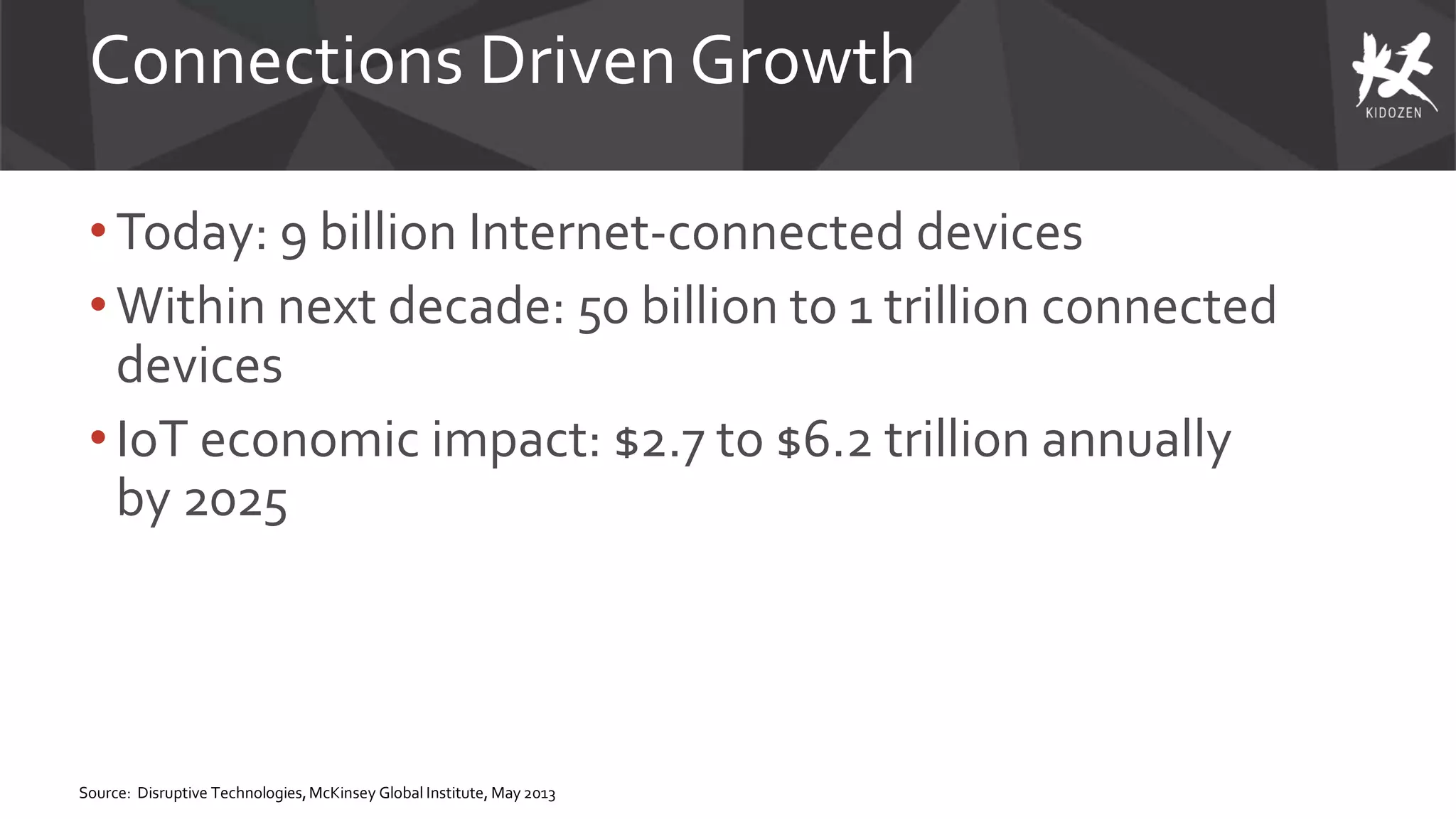 Connections Driven Growth

KIDOZEN

• Today: 9 billion Internet-connected devices

• Within next decade: 50 billion to 1 trillion connected devices

• IoT economic impact: \$2.7 to \$6.2 trillion annually by 2025

Source: Disruptive Technologies, McKinsey Global Institute, May 2013